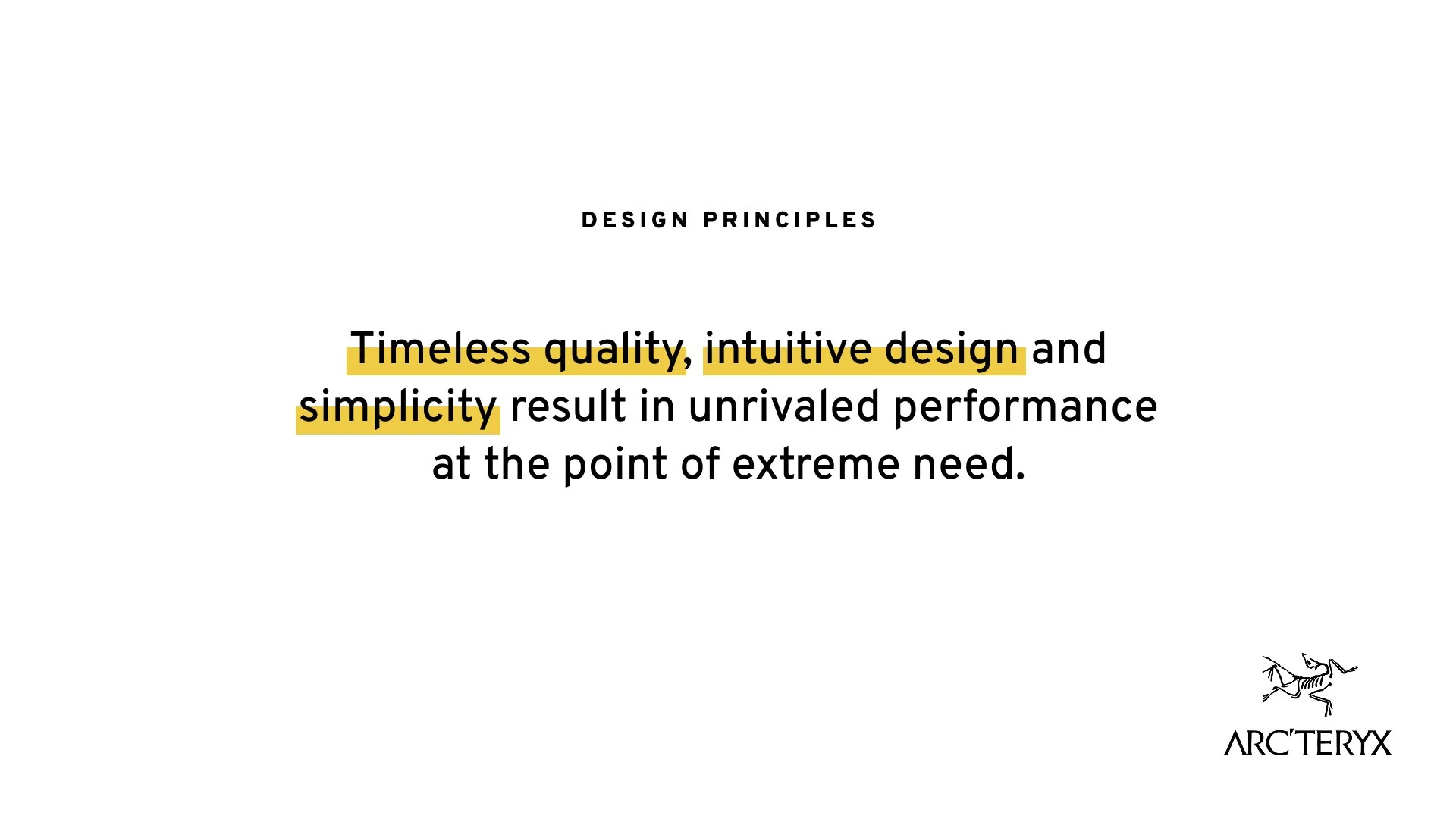 DESIGN PRINCIPLES

Timeless quality, intuitive design and simplicity result in unrivaled performance at the point of extreme need.

ARC'TERYX